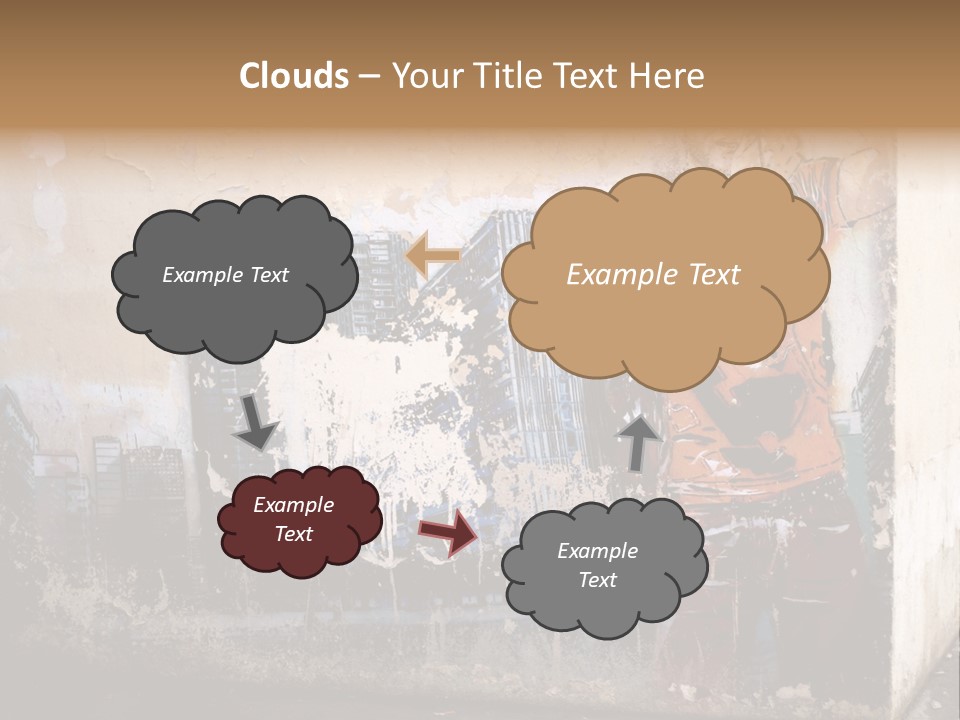 Clouds – Your Title Text Here

Example Text

Example Text

Example Text

Example Text